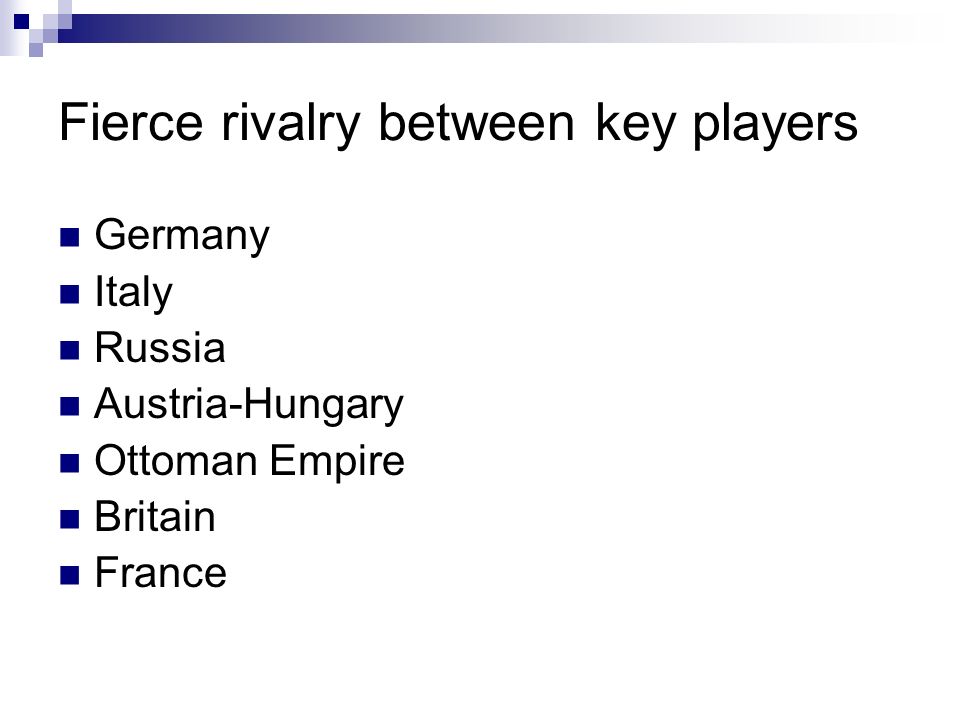 Fierce rivalry between key players

- Germany
- Italy
- Russia
- Austria-Hungary
- Ottoman Empire
- Britain
- France